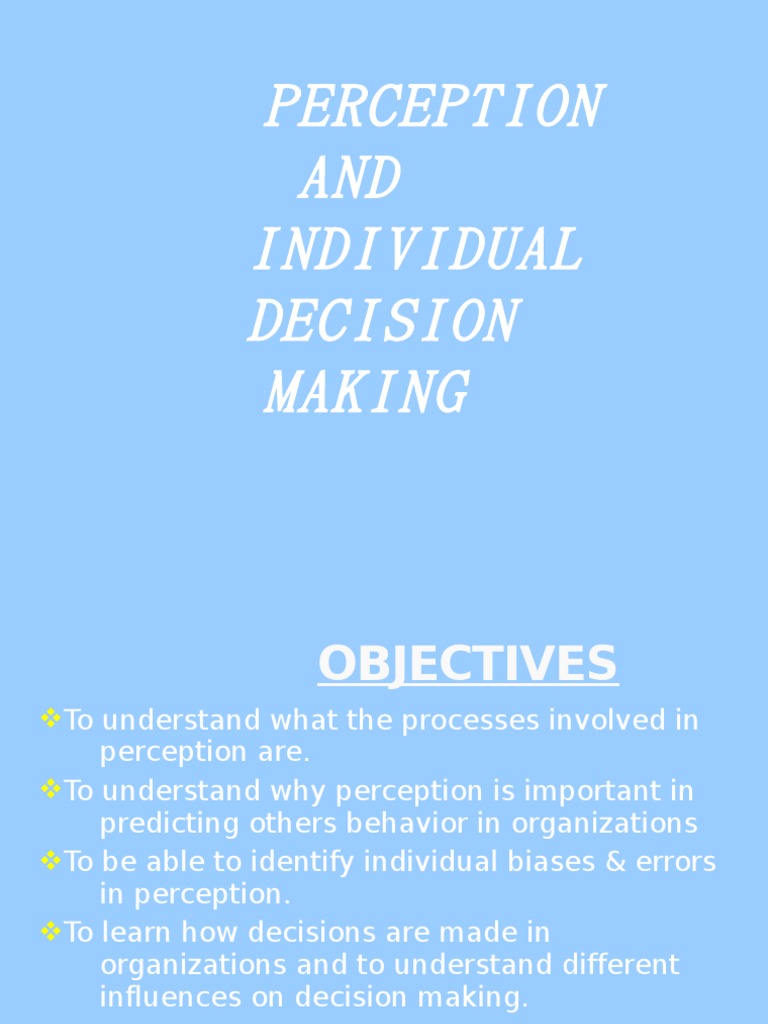 PERCEPTION
AND
INDIVIDUAL
DECISION
MAKING

OBJECTIVES

❖To understand what the processes involved in perception are.
❖To understand why perception is important in predicting others behavior in organizations
❖To be able to identify individual biases & errors in perception.
❖To learn how decisions are made in organizations and to understand different influences on decision making.